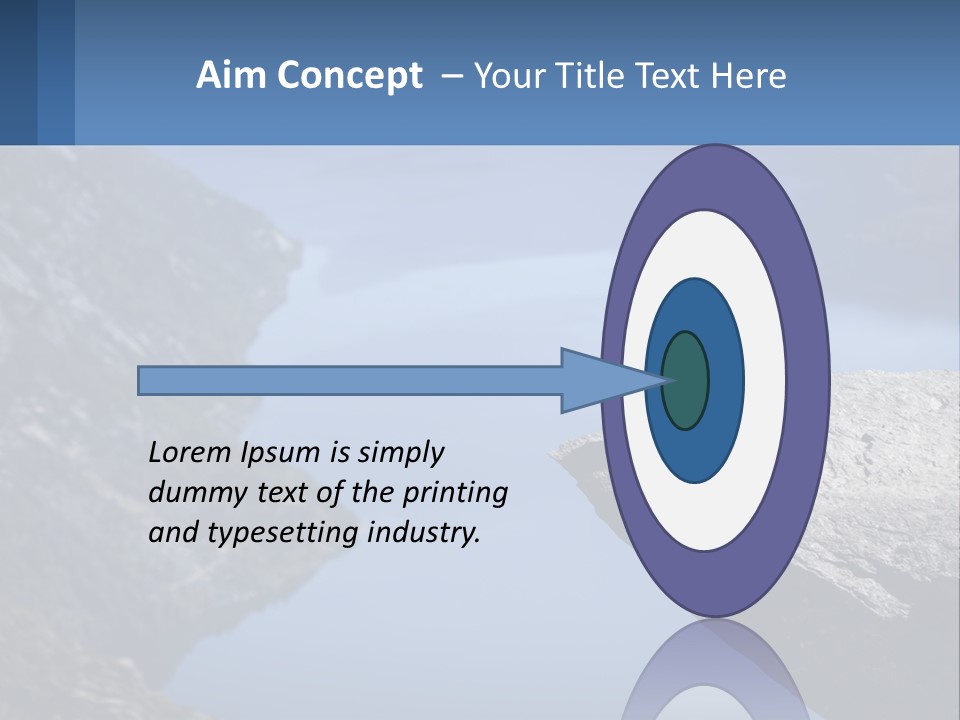 Aim Concept – Your Title Text Here

Lorem Ipsum is simply dummy text of the printing and typesetting industry.